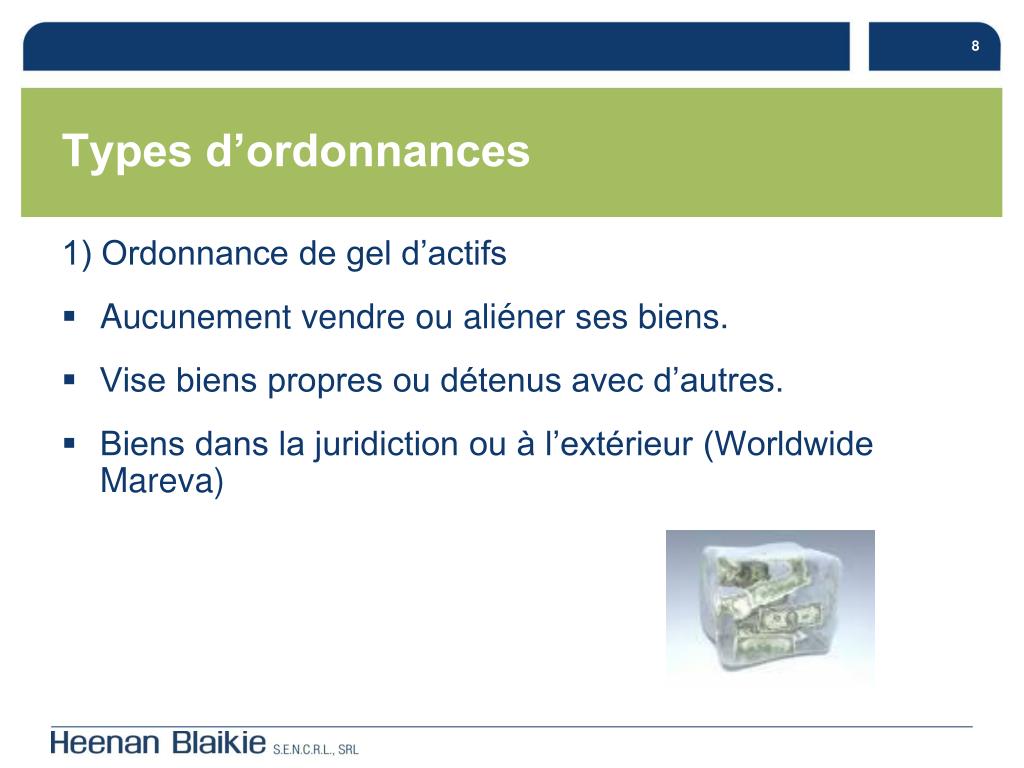 8

Types d’ordonnances

1) Ordonnance de gel d’actifs

▪ Aucunement vendre ou aliéner ses biens.

▪ Vise biens propres ou détenus avec d’autres.

▪ Biens dans la juridiction ou à l’extérieur (Worldwide Mareva)

Heenan Blaikie S.E.N.C.R.L., SRL